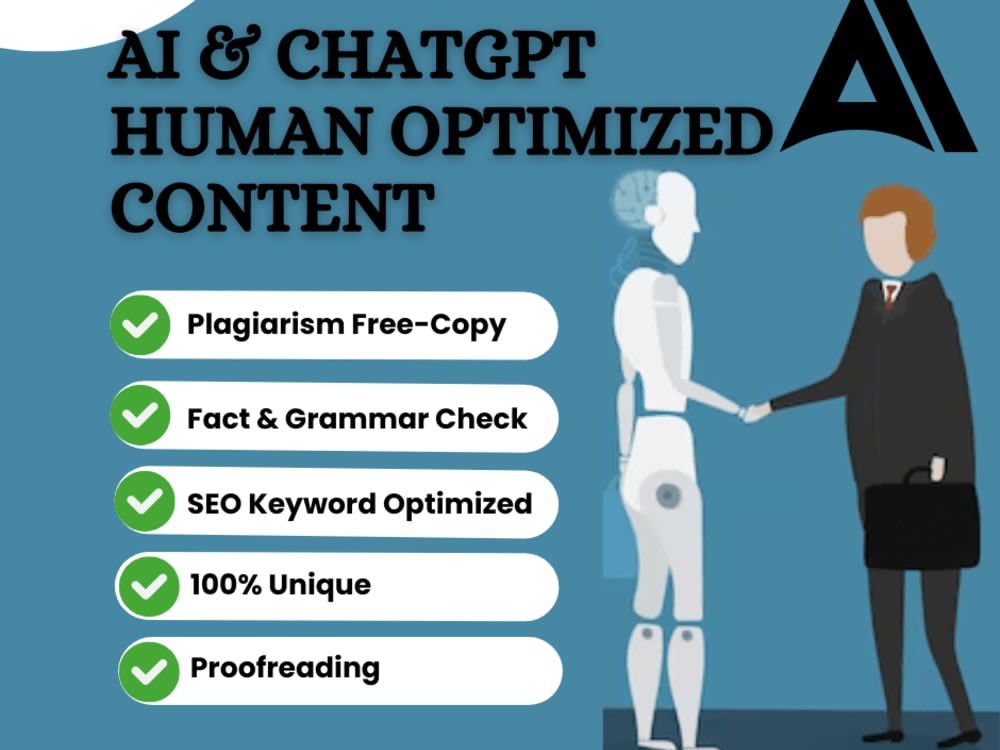 AI & CHATGPT HUMAN OPTIMIZED CONTENT

Plagiarism Free-Copy

Fact & Grammar Check

SEO Keyword Optimized

100% Unique

Proofreading